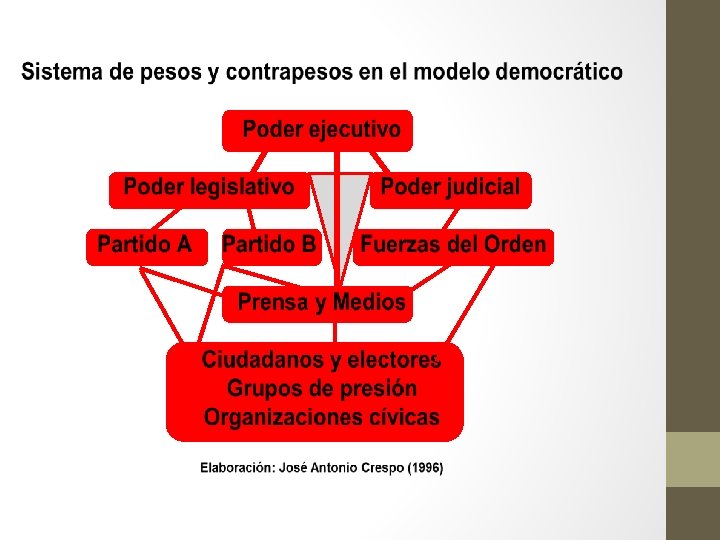 Sistema de pesos y contrapesos en el modelo democrático

Poder ejecutivo

Poder legislativo

Poder judicial

Partido A

Partido B

Fuerzas del Orden

Prensa y Medios

Ciudadanos y electores
Grupos de presión
Organizaciones cívicas

Elaboración: José Antonio Crespo (1996)